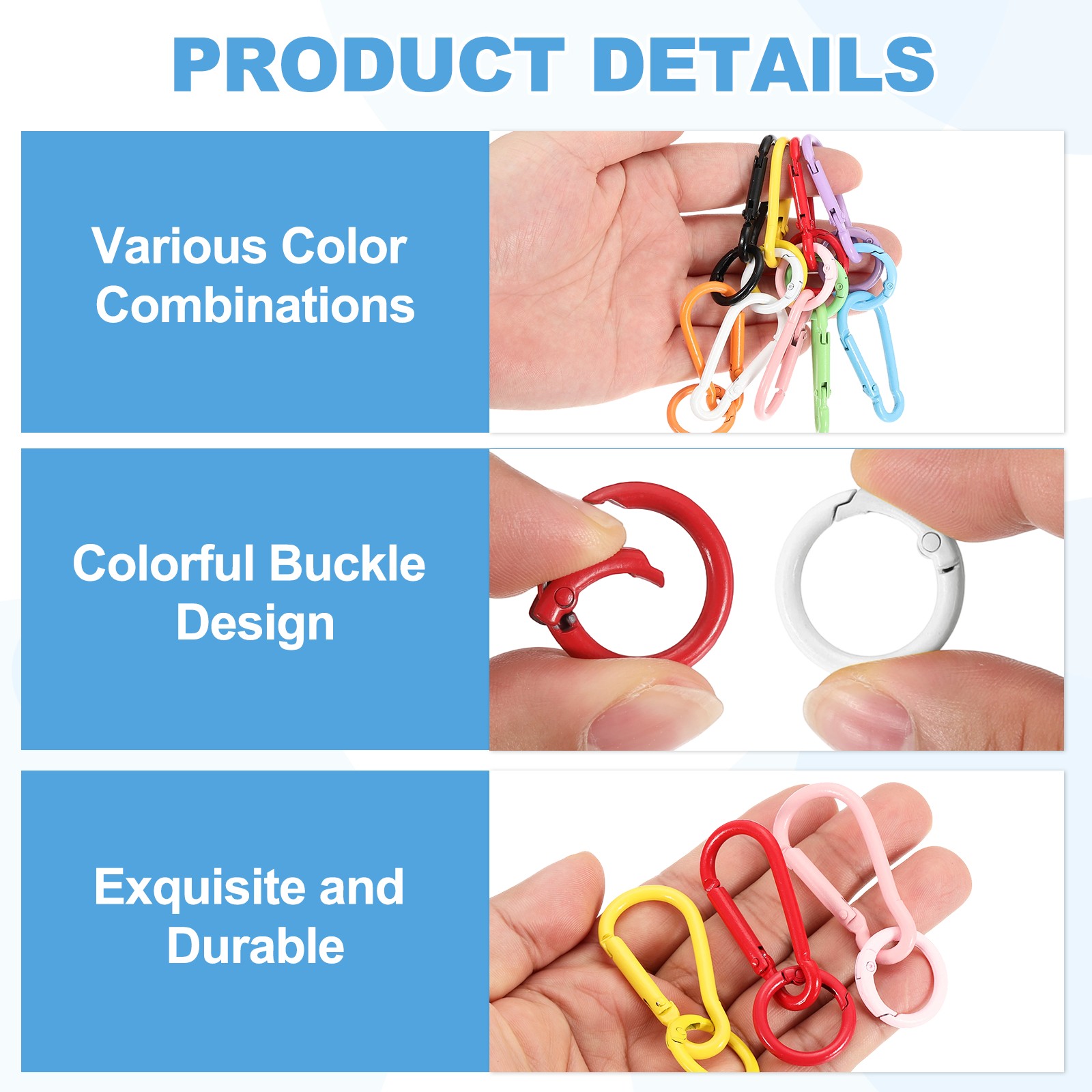 PRODUCT DETAILS

Various Color Combinations

Colorful Buckle Design

Exquisite and Durable